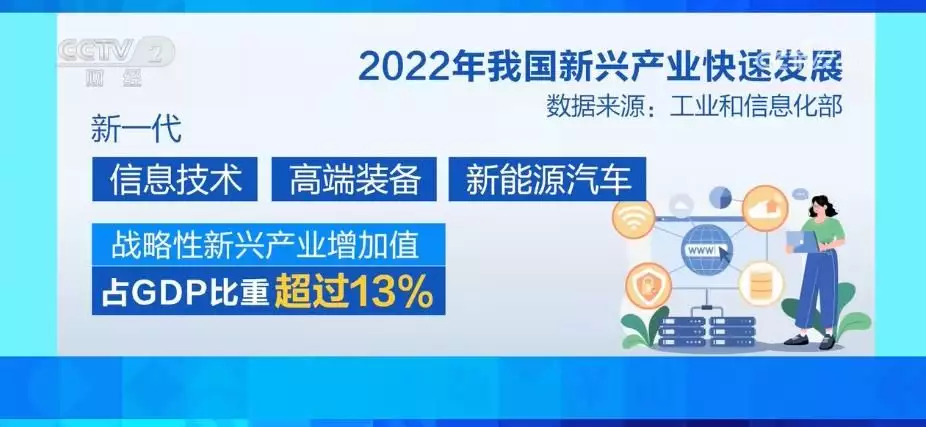 CCTV 2 财经

2022年我国新兴产业快速发展

数据来源：工业和信息化部

新一代

信息技术　高端装备　新能源汽车

战略性新兴产业增加值

占GDP比重超过13%

WWW